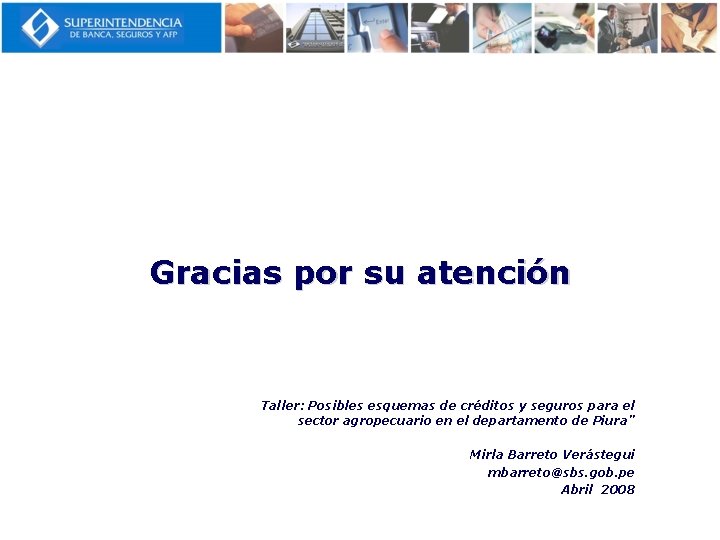 SUPERINTENDENCIA
DE BANCA, SEGUROS Y AFP

Gracias por su atención

Taller: Posibles esquemas de créditos y seguros para el sector agropecuario en el departamento de Piura"

Mirla Barreto Verástegui
mbarreto@sbs.gob.pe
Abril 2008